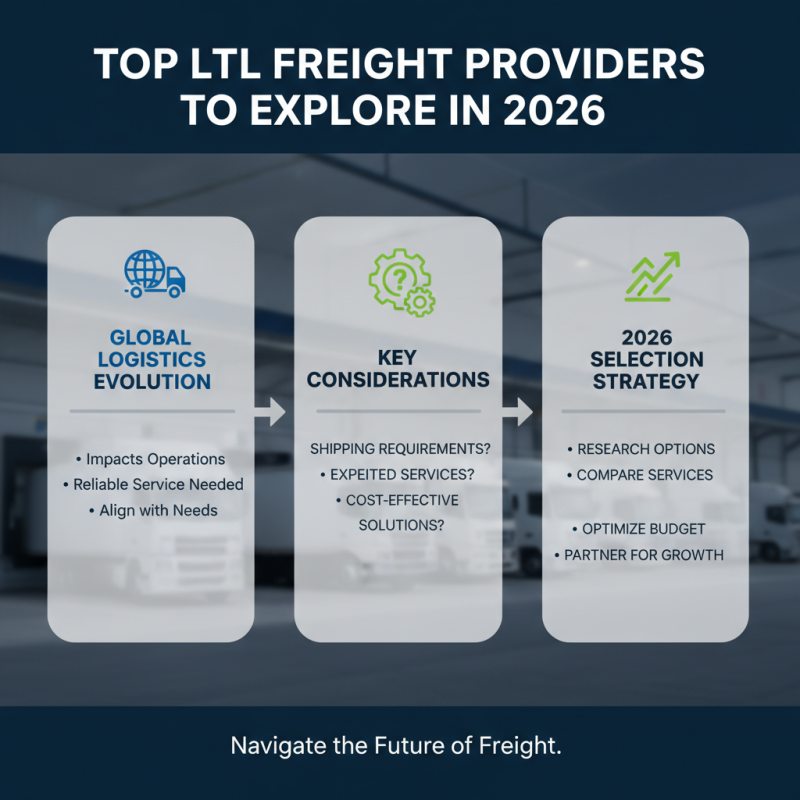 TOP LTL FREIGHT PROVIDERS TO EXPLORE IN 2026

GLOBAL LOGISTICS EVOLUTION

• Impacts Operations
• Reliable Service Needed
• Align with Needs

KEY CONSIDERATIONS

SHIPPING REQUIREMENTS?
• EXPEITED SERVICES?
• COST-EFFECTIVE SOLUTIONS?

2026 SELECTION STRATEGY

• RESEARCH OPTIONS
• COMPARE SERVICES

• OPTIMIZE BUDGET
• PARTNER FOR GROWTH

Navigate the Future of Freight.